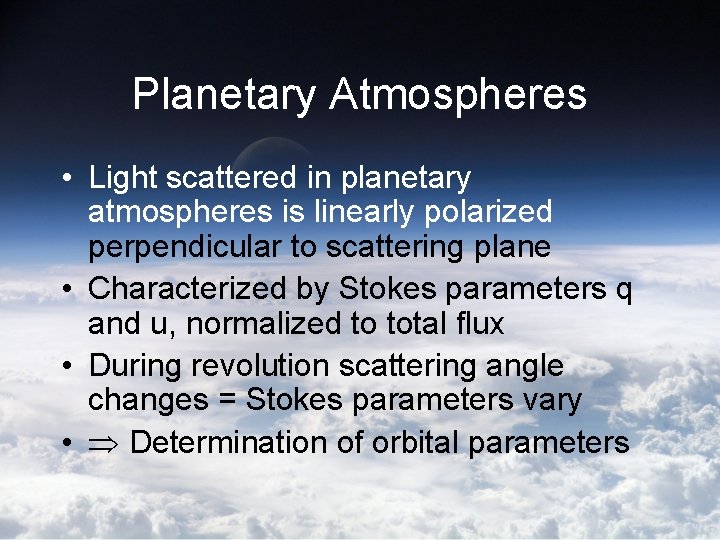 Planetary Atmospheres

• Light scattered in planetary atmospheres is linearly polarized perpendicular to scattering plane
• Characterized by Stokes parameters q and u, normalized to total flux
• During revolution scattering angle changes = Stokes parameters vary
• $\Rightarrow$ Determination of orbital parameters